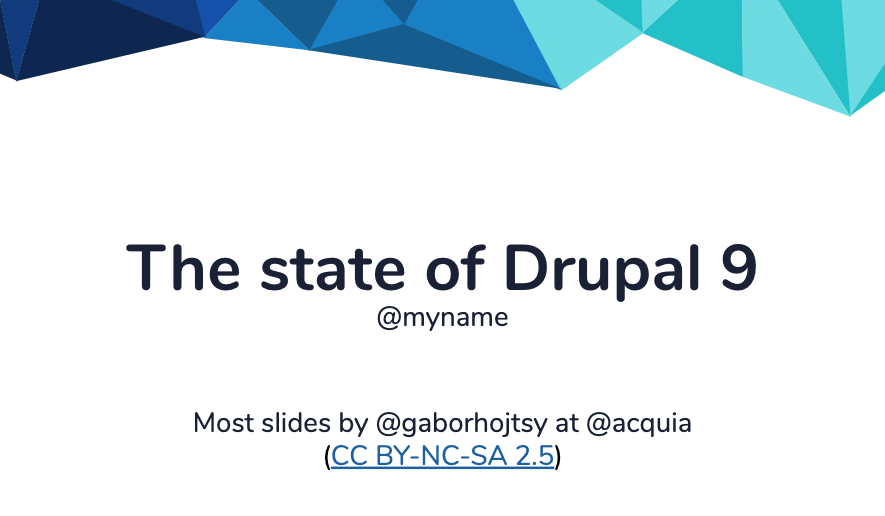 The state of Drupal 9
@myname

Most slides by @gaborhojtsy at @acquia
(CC BY-NC-SA 2.5)